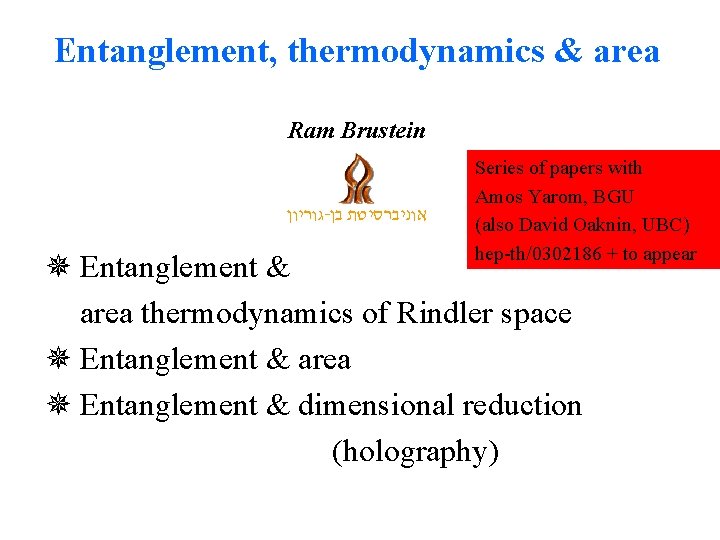 Entanglement, thermodynamics & area

Ram Brustein

אוניברסיטת בן-גוריון

Series of papers with
Amos Yarom, BGU
(also David Oaknin, UBC)
hep-th/0302186 + to appear

✵ Entanglement & area thermodynamics of Rindler space
✵ Entanglement & area
✵ Entanglement & dimensional reduction (holography)